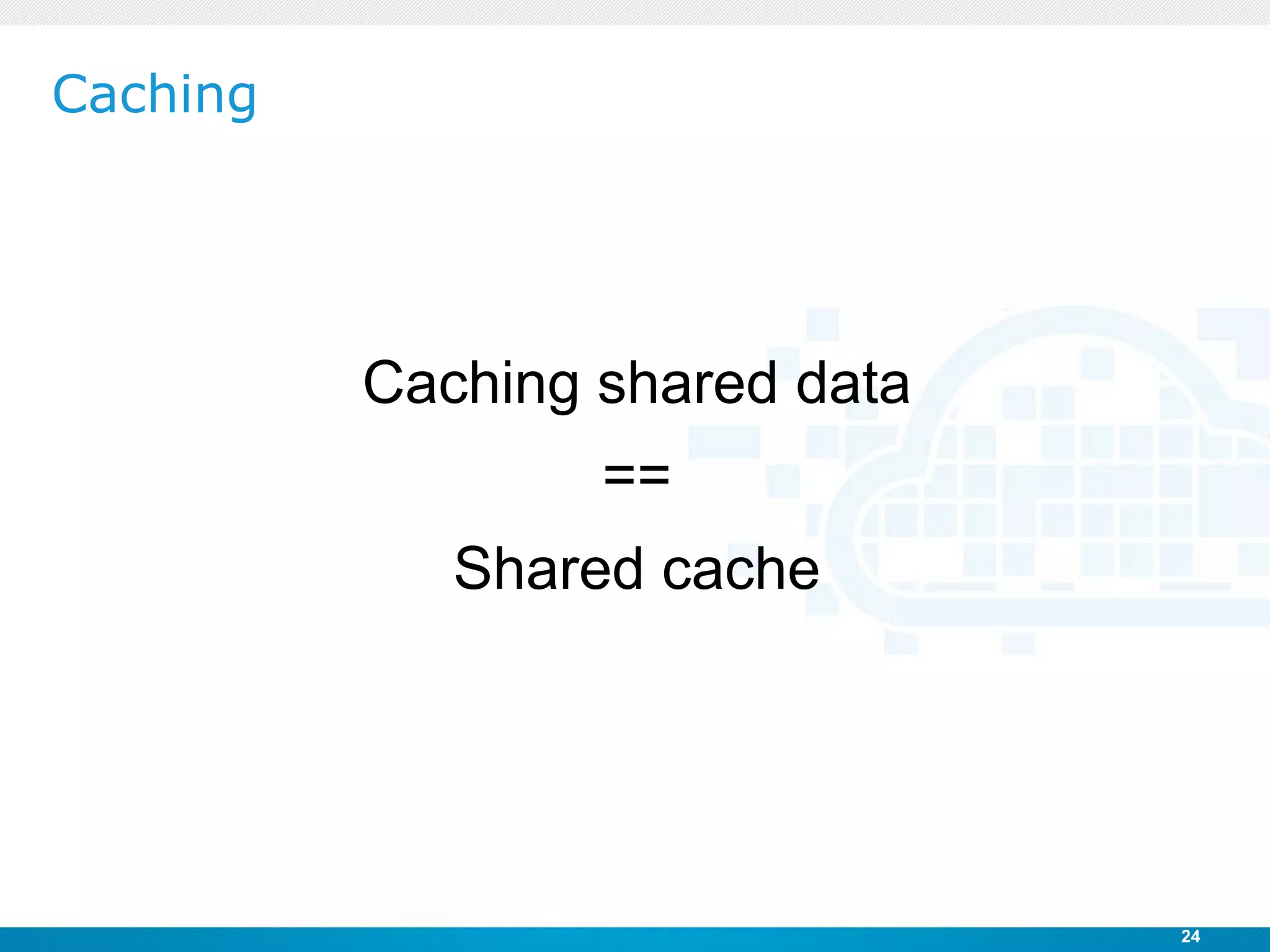 Caching

Caching shared data

==

Shared cache

24